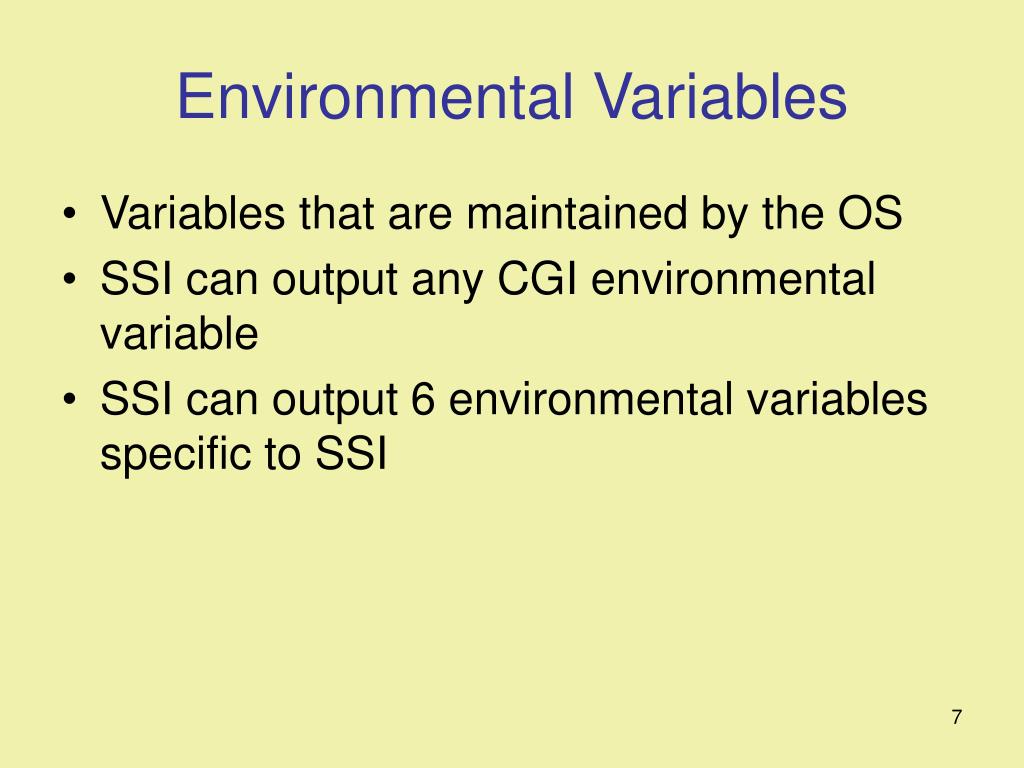 Environmental Variables

• Variables that are maintained by the OS
• SSI can output any CGI environmental variable
• SSI can output 6 environmental variables specific to SSI

7